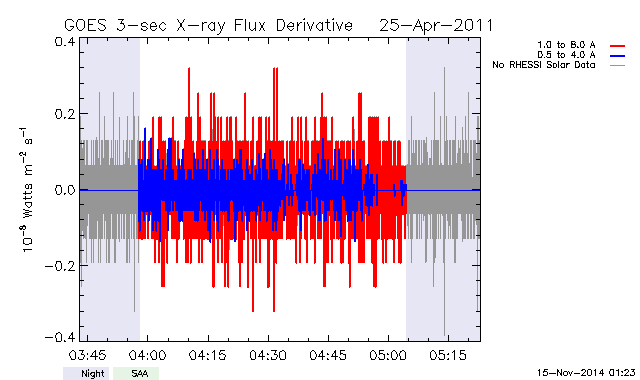 GOES 3-sec X-ray Flux Derivative 25-Apr-2011

1.0 to 8.0 A
0.5 to 4.0 A
No RHESSI Solar Data

$10^{-8}$ Watts $m^{-2}$ $s^{-1}$

0.4
0.2
0.0
−0.2
−0.4

03:45
04:00
04:15
04:30
04:45
05:00
05:15

Night
SAA

15-Nov-2014 01:23